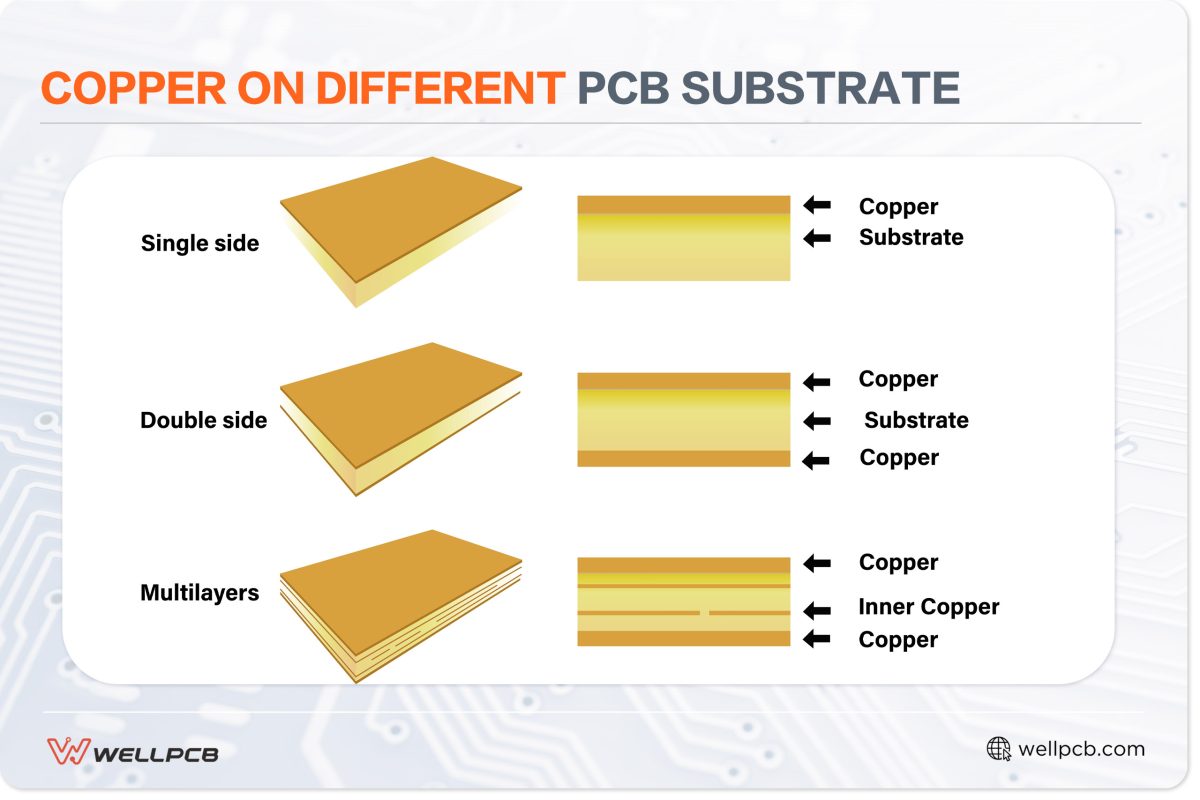 COPPER ON DIFFERENT PCB SUBSTRATE

Single side

Copper
Substrate

Double side

Copper
Substrate
Copper

Multilayers

Copper
Inner Copper
Copper

WELLPCB

wellpcb.com